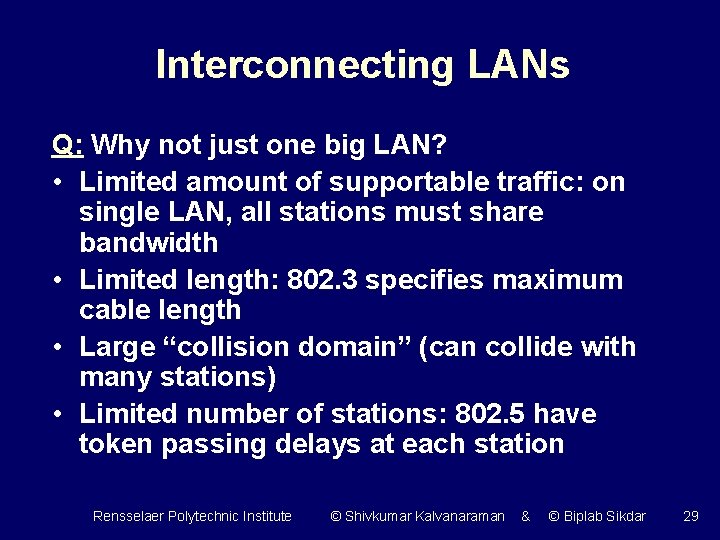 Interconnecting LANs

Q: Why not just one big LAN?

• Limited amount of supportable traffic: on single LAN, all stations must share bandwidth
• Limited length: 802.3 specifies maximum cable length
• Large “collision domain” (can collide with many stations)
• Limited number of stations: 802.5 have token passing delays at each station

Rensselaer Polytechnic Institute © Shivkumar Kalvanaraman & © Biplab Sikdar 29